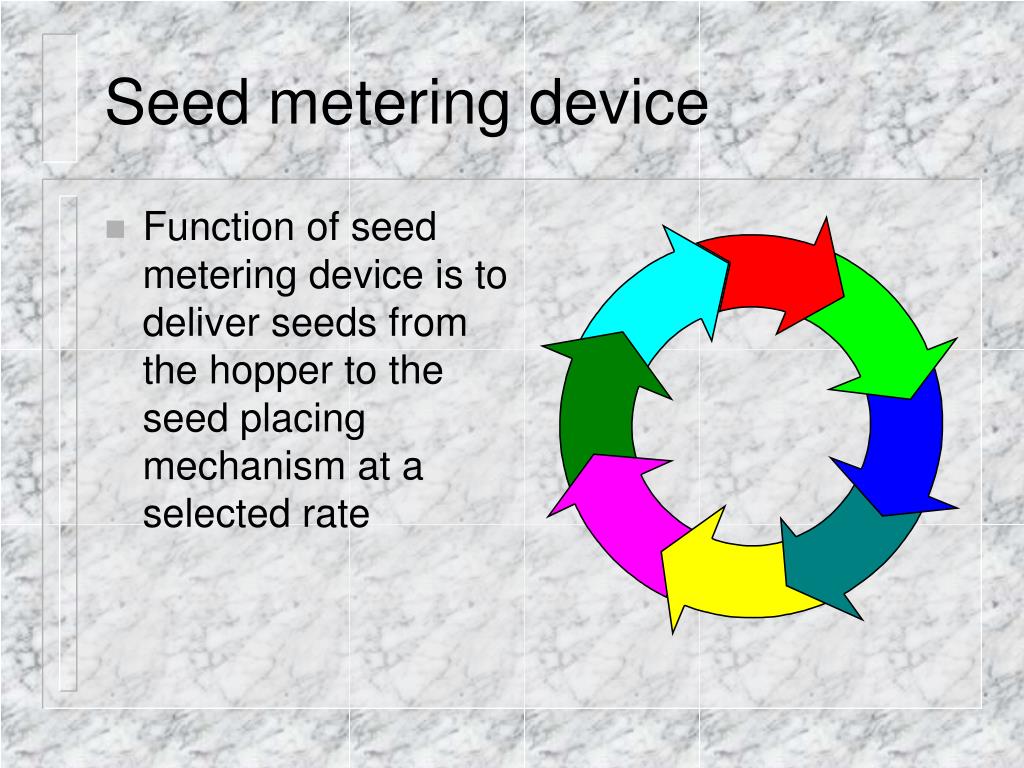 Seed metering device

Function of seed metering device is to deliver seeds from the hopper to the seed placing mechanism at a selected rate